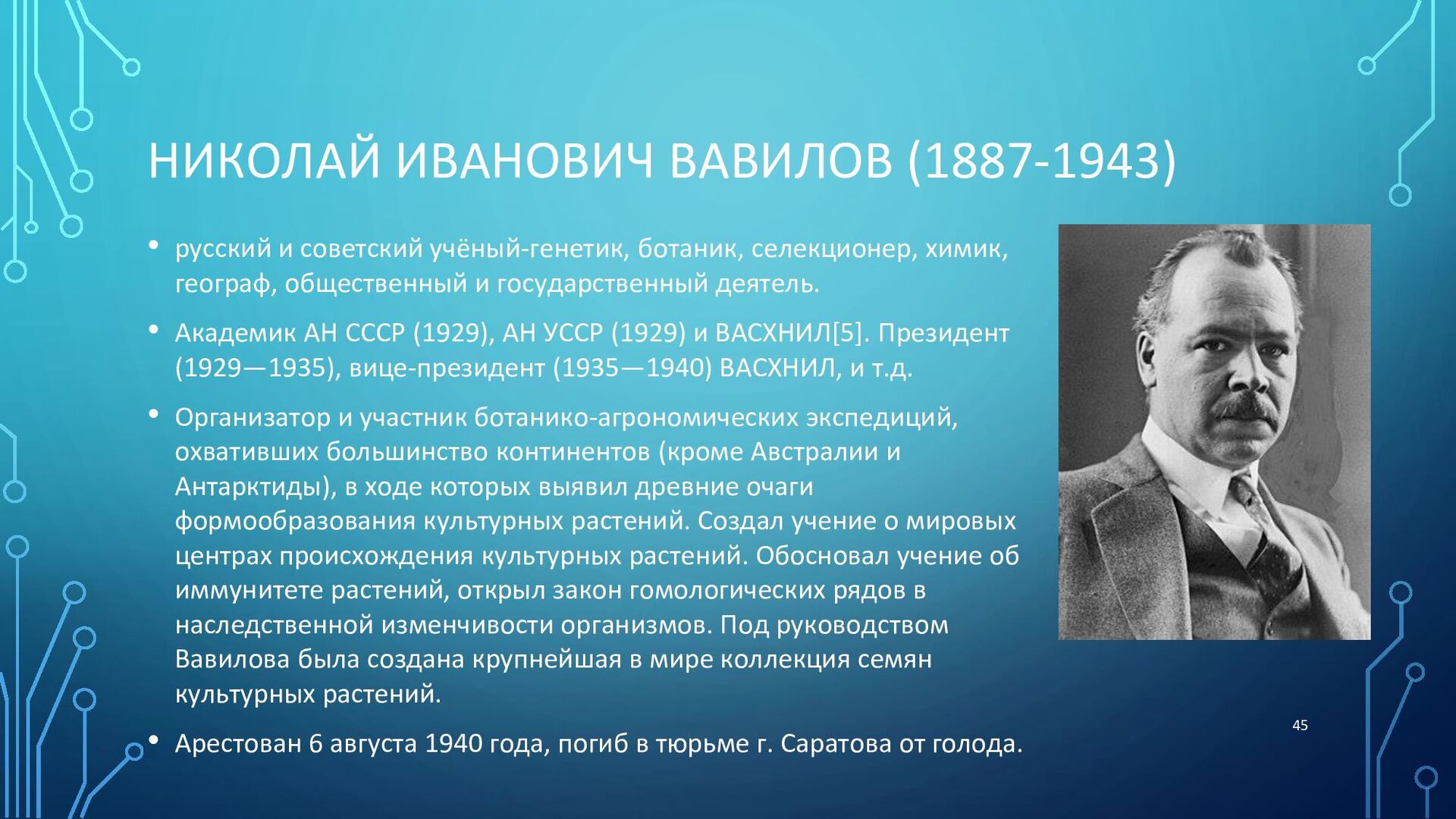 НИКОЛАЙ ИВАНОВИЧ ВАВИЛОВ (1887-1943)

• русский и советский учёный-генетик, ботаник, селекционер, химик, географ, общественный и государственный деятель.

• Академик АН СССР (1929), АН УССР (1929) и ВАСХНИЛ[5]. Президент (1929—1935), вице-президент (1935—1940) ВАСХНИЛ, и т.д.

• Организатор и участник ботанико-агрономических экспедиций, охвативших большинство континентов (кроме Австралии и Антарктиды), в ходе которых выявил древние очаги формообразования культурных растений. Создал учение о мировых центрах происхождения культурных растений. Обосновал учение об иммунитете растений, открыл закон гомологических рядов в наследственной изменчивости организмов. Под руководством Вавилова была создана крупнейшая в мире коллекция семян культурных растений.

• Арестован 6 августа 1940 года, погиб в тюрьме г. Саратова от голода.

45